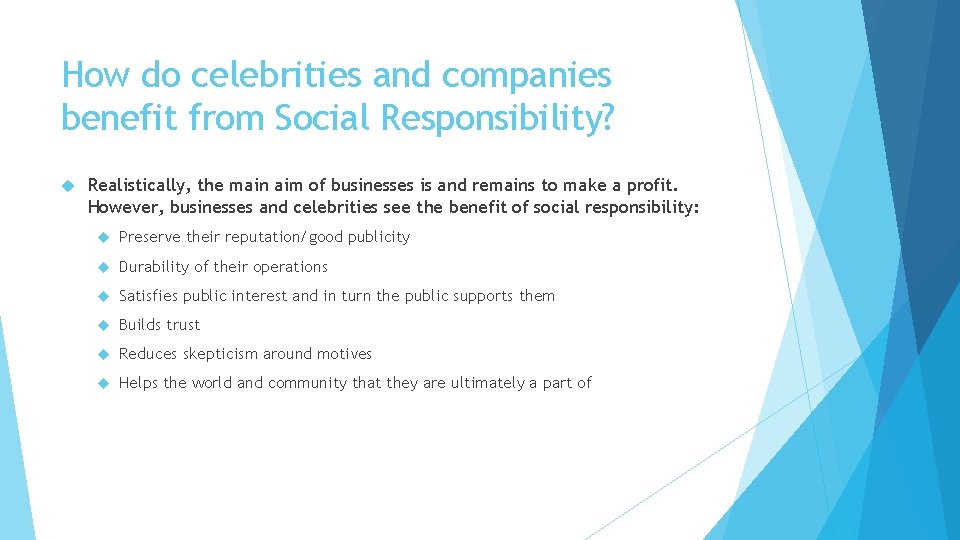 How do celebrities and companies benefit from Social Responsibility?

Realistically, the main aim of businesses is and remains to make a profit. However, businesses and celebrities see the benefit of social responsibility:

Preserve their reputation/good publicity

Durability of their operations

Satisfies public interest and in turn the public supports them

Builds trust

Reduces skepticism around motives

Helps the world and community that they are ultimately a part of